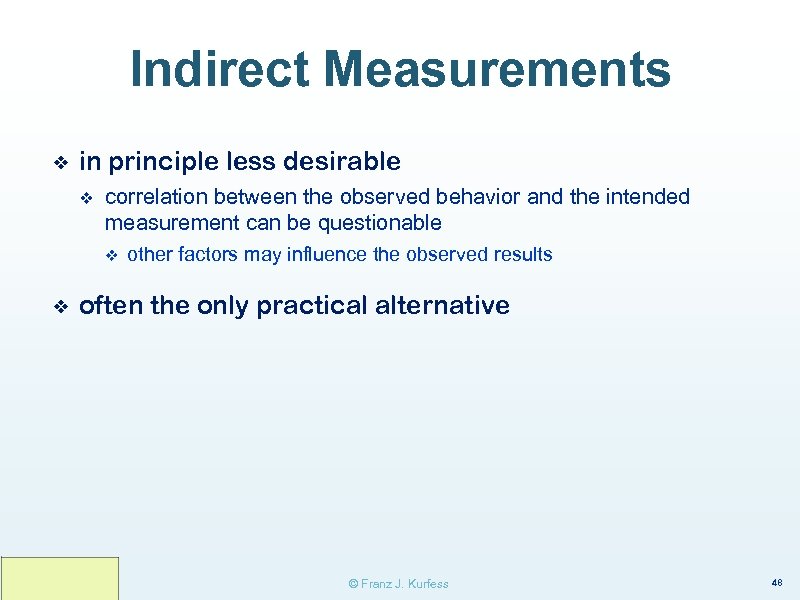 Indirect Measurements

❖ in principle less desirable

❖ correlation between the observed behavior and the intended measurement can be questionable

❖ other factors may influence the observed results

❖ often the only practical alternative

© Franz J. Kurfess

48